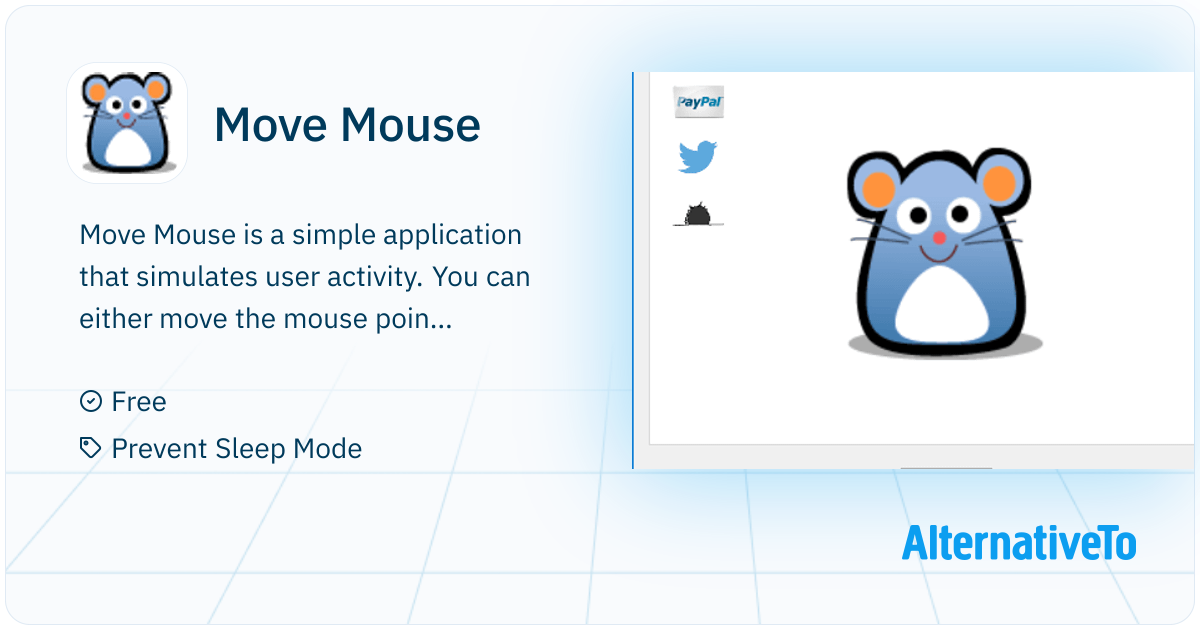 Move Mouse

Move Mouse is a simple application that simulates user activity. You can either move the mouse poin...

Free

Prevent Sleep Mode

PayPal

AlternativeTo